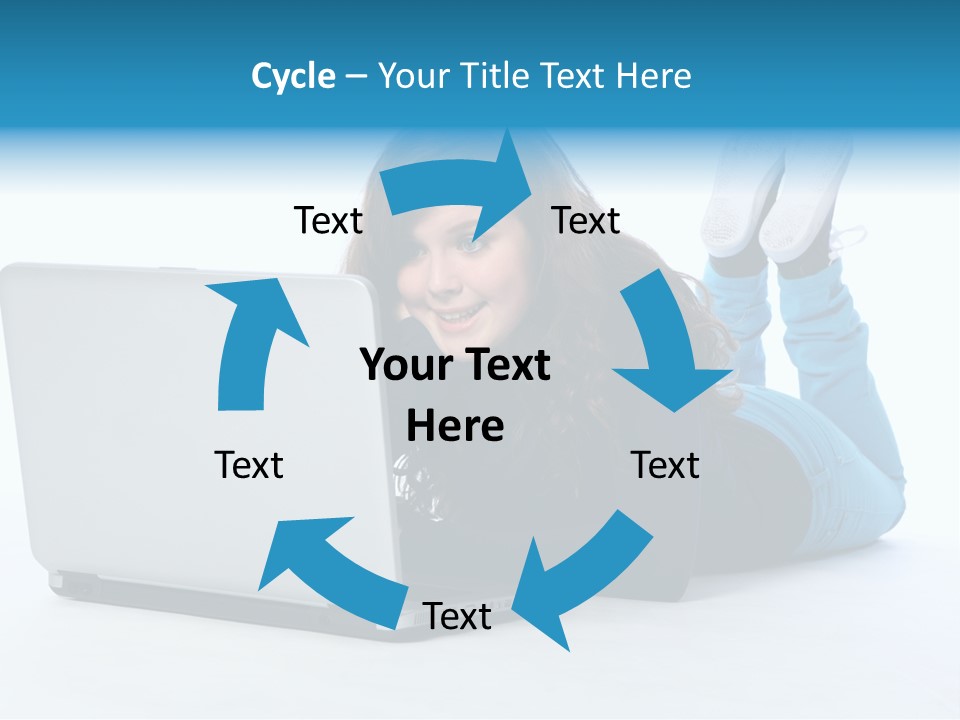 Cycle – Your Title Text Here

Text

Text

Your Text Here

Text

Text

Text